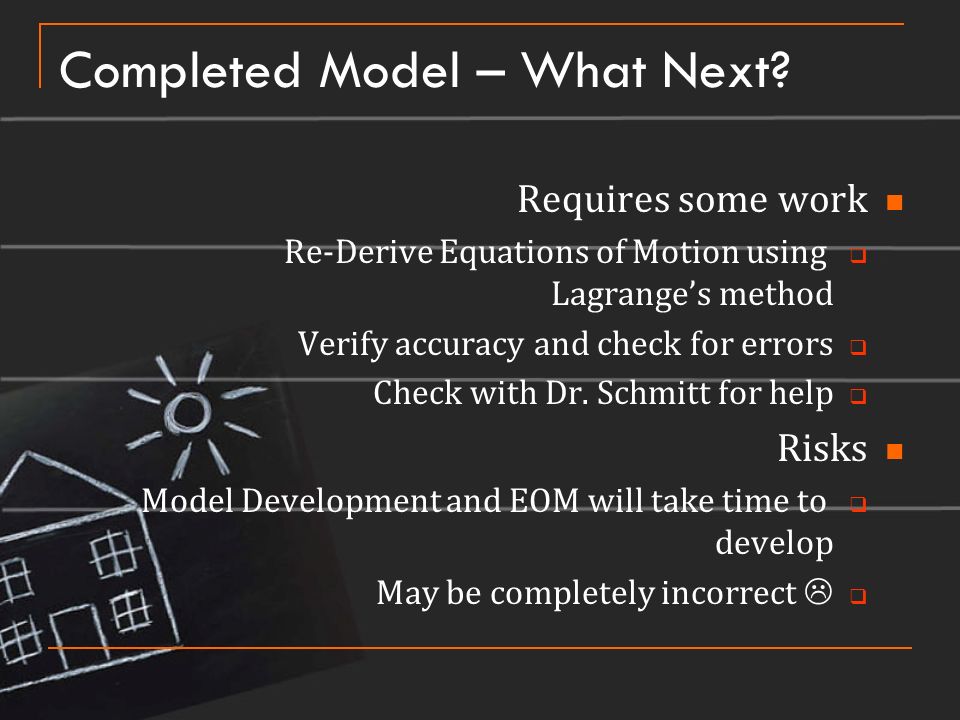 Completed Model – What Next?

Requires some work

Re-Derive Equations of Motion using Lagrange's method

Verify accuracy and check for errors

Check with Dr. Schmitt for help

Risks

Model Development and EOM will take time to develop

May be completely incorrect ☹